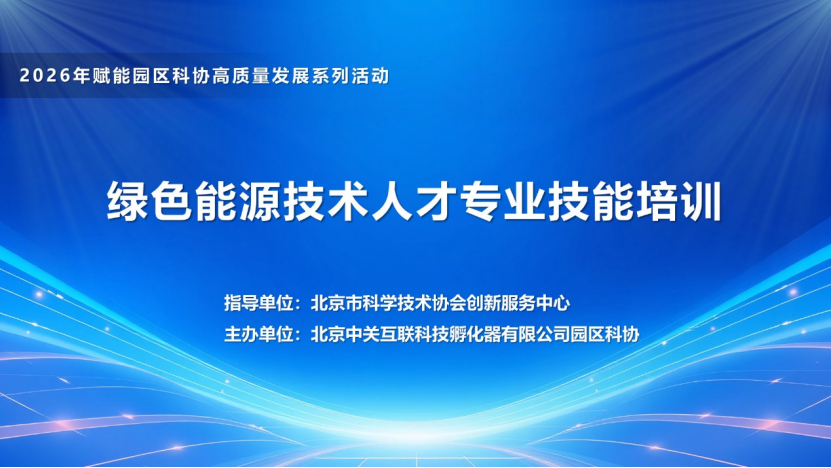 2026年赋能园区科协高质量发展系列活动

绿色能源技术人才专业技能培训

指导单位：北京市科学技术协会创新服务中心
主办单位：北京中关互联科技孵化器有限公司园区科协